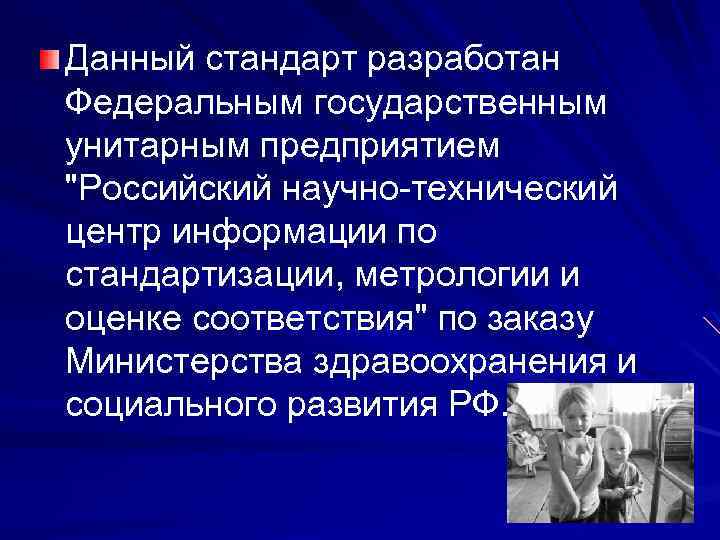 Данный стандарт разработан Федеральным государственным унитарным предприятием "Российский научно-технический центр информации по стандартизации, метрологии и оценке соответствия" по заказу Министерства здравоохранения и социального развития РФ.